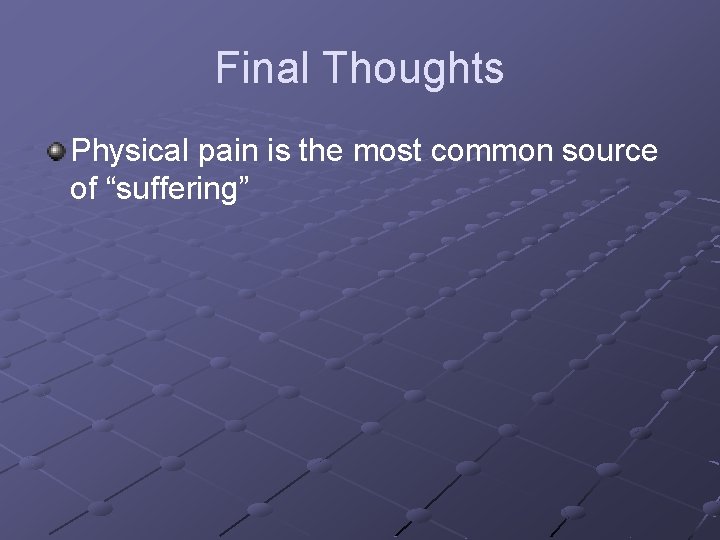 Final Thoughts

Physical pain is the most common source of “suffering”